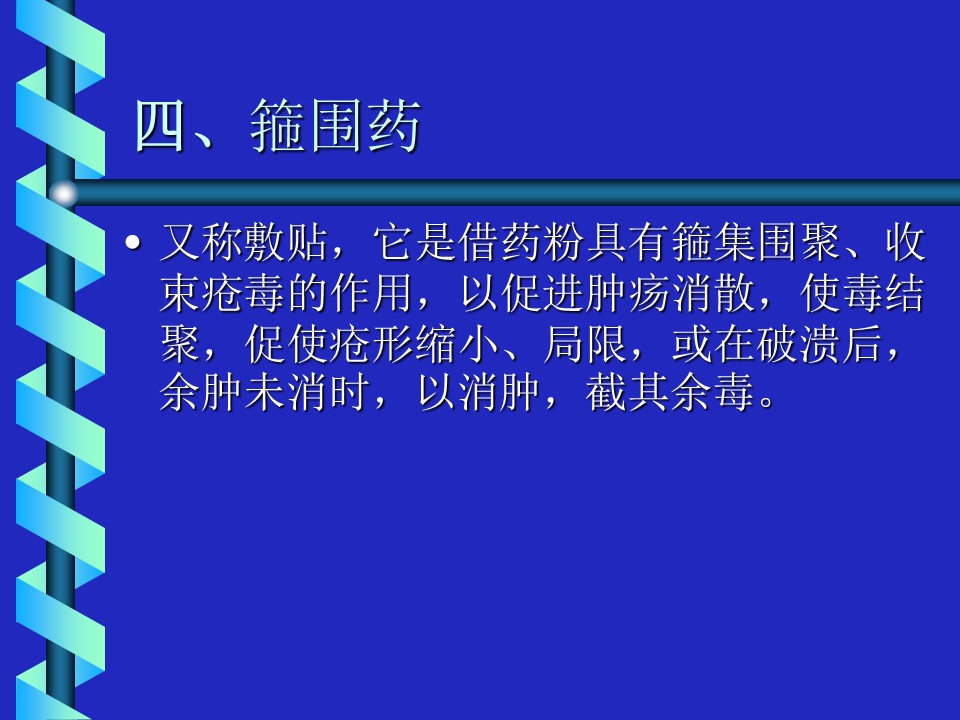 四、箍围药

• 又称敷贴，它是借药粉具有箍集围聚、收束疮毒的作用，以促进肿疡消散，使毒结聚，促使疮形缩小、局限，或在破溃后，余肿未消时，以消肿，截其余毒。